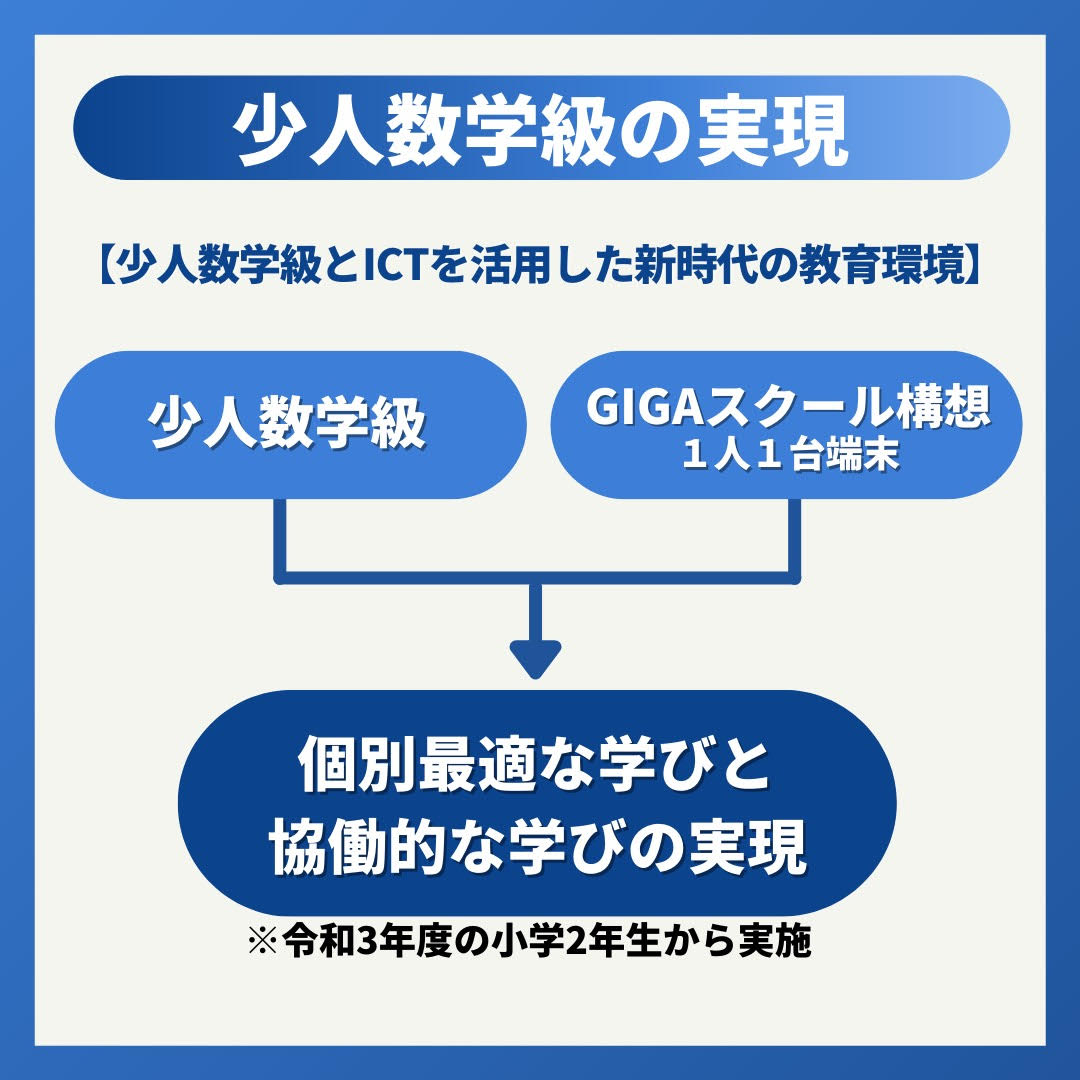 少人数学級の実現

【少人数学級とICTを活用した新時代の教育環境】

少人数学級

GIGAスクール構想
１人１台端末

個別最適な学びと
協働的な学びの実現

※令和3年度の小学2年生から実施